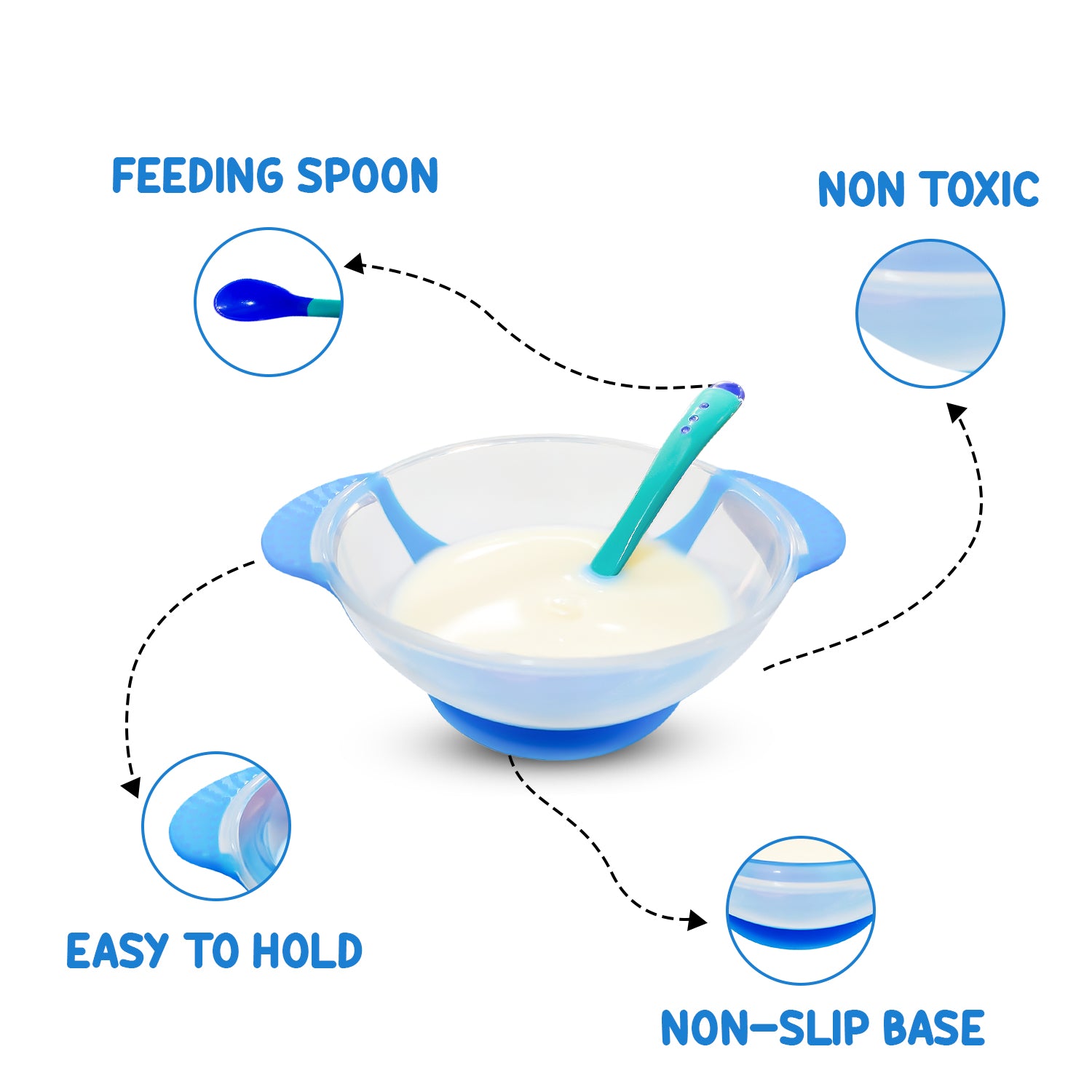 FEEDING SPOON

NON TOXIC

EASY TO HOLD

NON-SLIP BASE